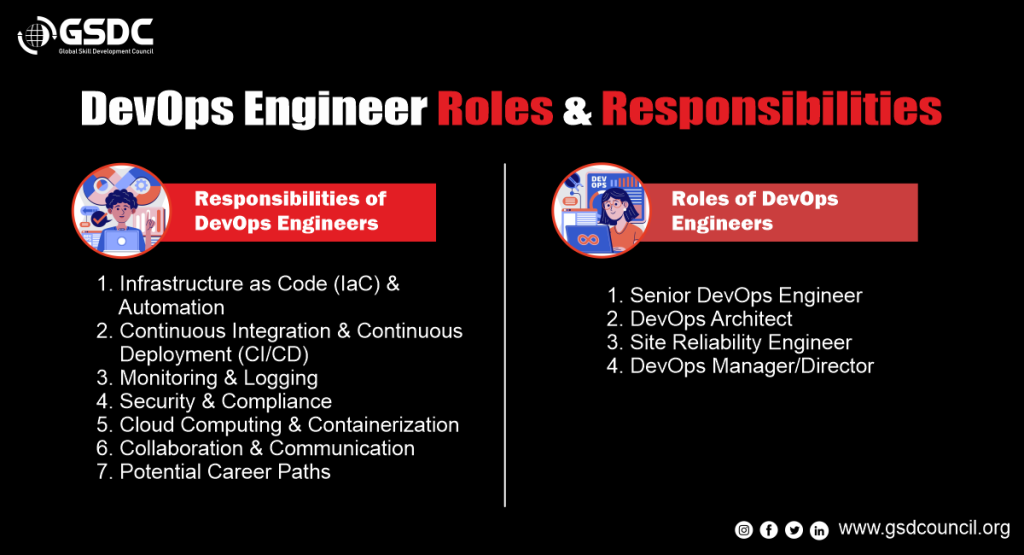 GSDC
Global Skill Development Council

DevOps Engineer Roles & Responsibilities

Responsibilities of DevOps Engineers

1. Infrastructure as Code (IaC) & Automation
2. Continuous Integration & Continuous Deployment (CI/CD)
3. Monitoring & Logging
4. Security & Compliance
5. Cloud Computing & Containerization
6. Collaboration & Communication
7. Potential Career Paths

DEV OPS

Roles of DevOps Engineers

1. Senior DevOps Engineer
2. DevOps Architect
3. Site Reliability Engineer
4. DevOps Manager/Director

www.gsdcouncil.org